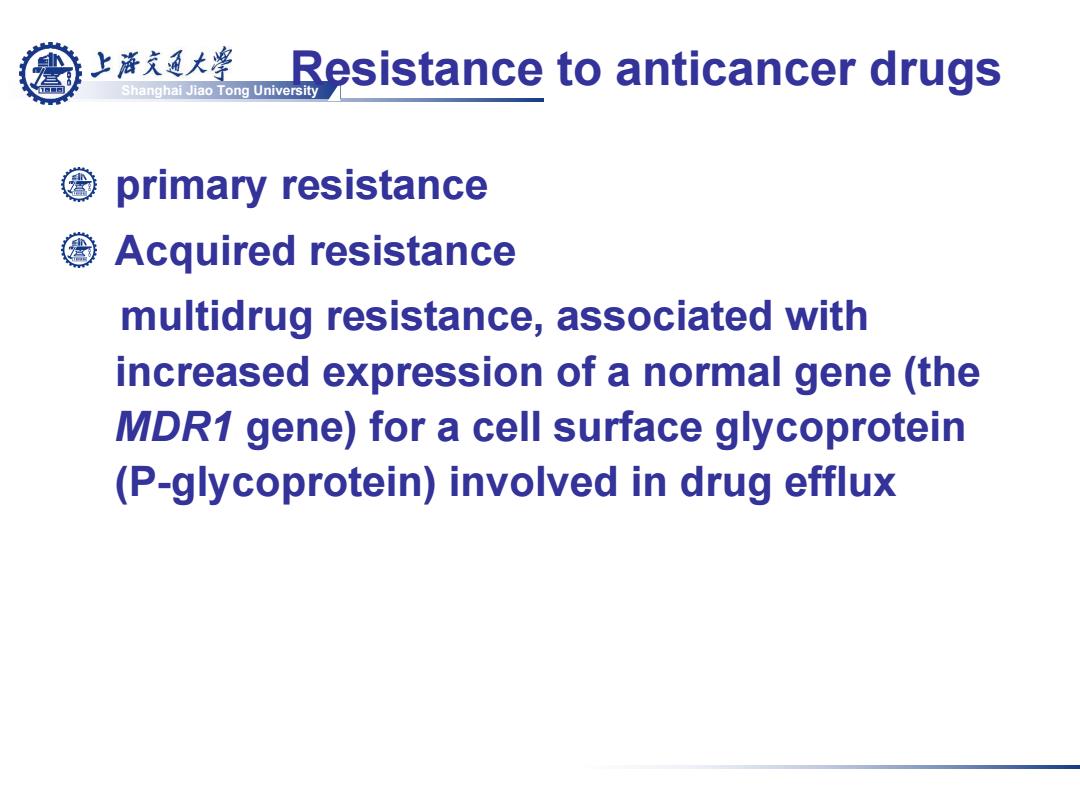 上海交通大学
Shanghai Jiao Tong University

Resistance to anticancer drugs

primary resistance

Acquired resistance

multidrug resistance, associated with increased expression of a normal gene (the MDR1 gene) for a cell surface glycoprotein (P-glycoprotein) involved in drug efflux